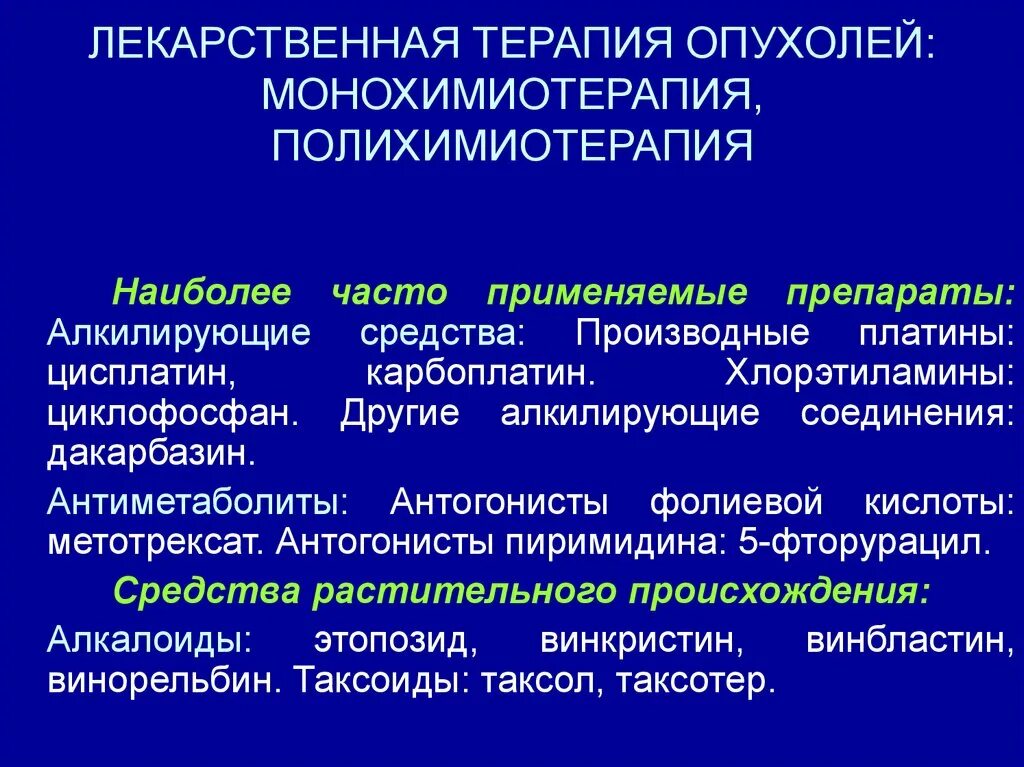 ЛЕКАРСТВЕННАЯ ТЕРАПИЯ ОПУХОЛЕЙ: МОНОХИМИОТЕРАПИЯ, ПОЛИХИМИОТЕРАПИЯ

Наиболее часто применяемые препараты: Алкилирующие средства: Производные платины: цисплатин, карбоплатин. Хлорэтиламины: циклофосфан. Другие алкилирующие соединения: дакарбазин.

Антиметаболиты: Антогонисты фолиевой кислоты: метотрексат. Антогонисты пиримидина: 5-фторурацил.

Средства растительного происхождения:

Алкалоиды: этопозид, винкристин, винбластин, винорельбин. Таксоиды: таксол, таксотер.